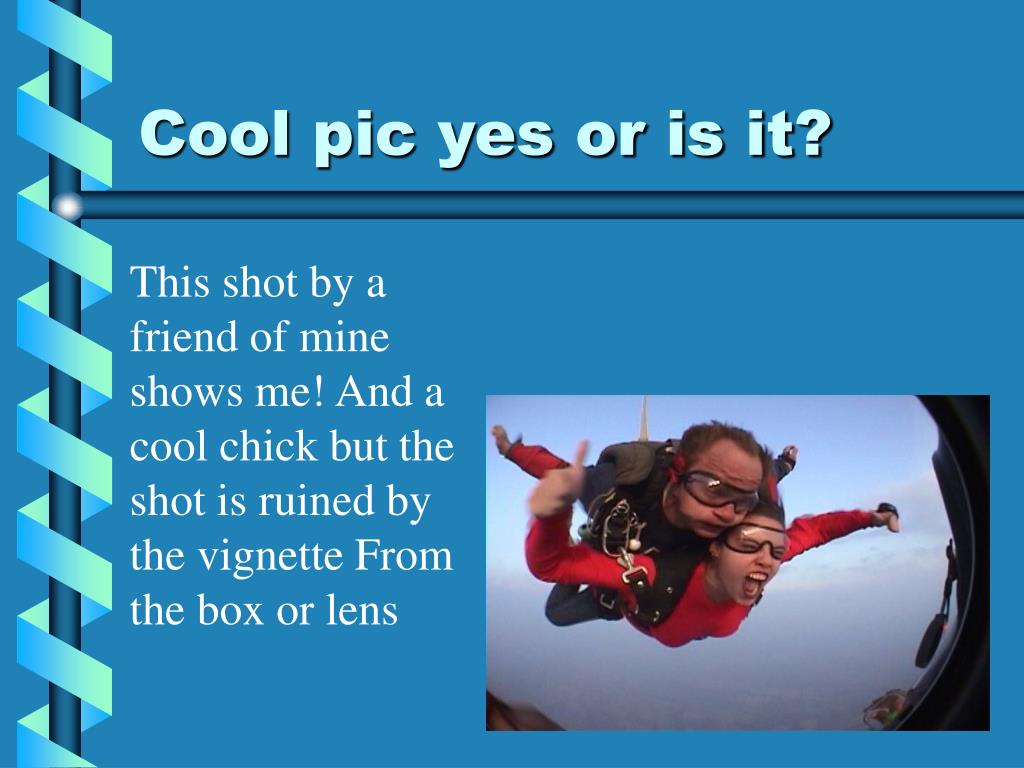 Cool pic yes or is it?

This shot by a friend of mine shows me! And a cool chick but the shot is ruined by the vignette From the box or lens